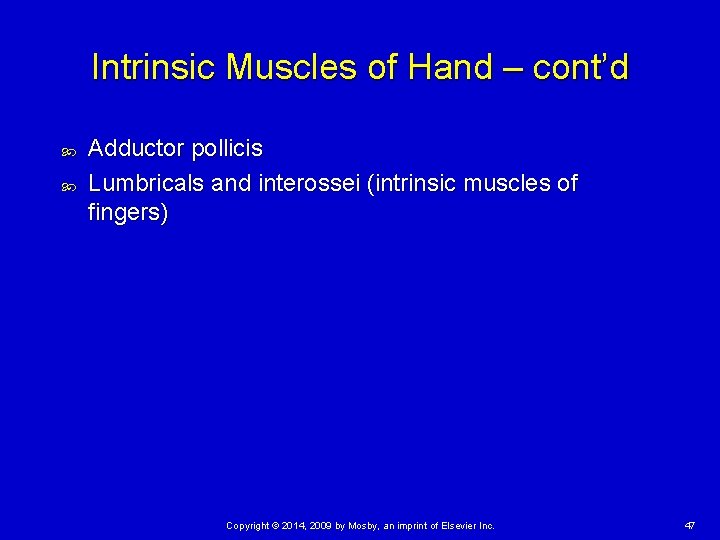 Intrinsic Muscles of Hand – cont'd

Adductor pollicis

Lumbricals and interossei (intrinsic muscles of fingers)

Copyright © 2014, 2009 by Mosby, an imprint of Elsevier Inc.

47